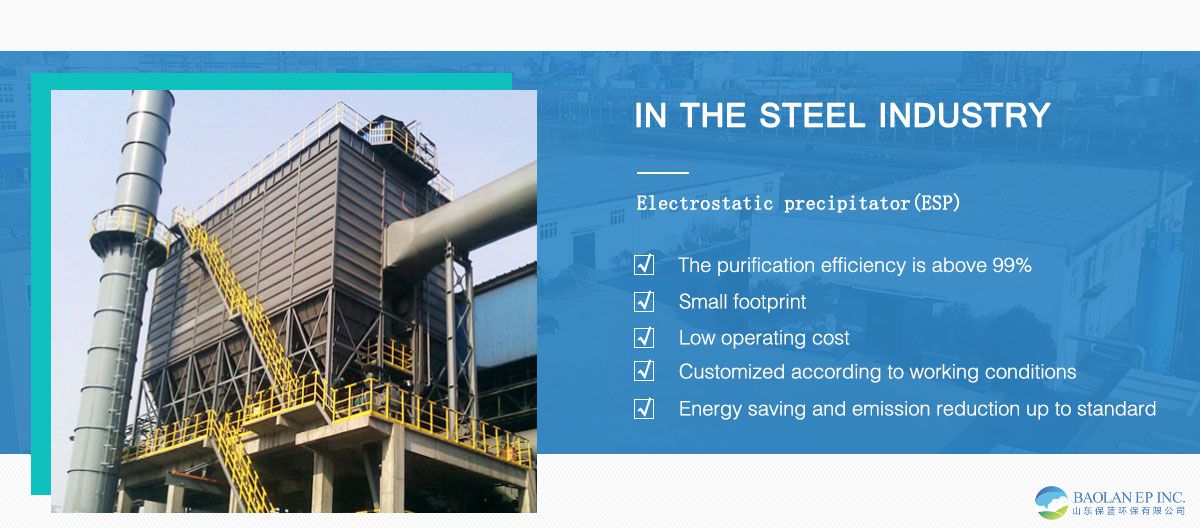 IN THE STEEL INDUSTRY

Electrostatic precipitator(ESP)

The purification efficiency is above 99%
Small footprint
Low operating cost
Customized according to working conditions
Energy saving and emission reduction up to standard

BAOLAN EP INC.
山东保蓝环保有限公司